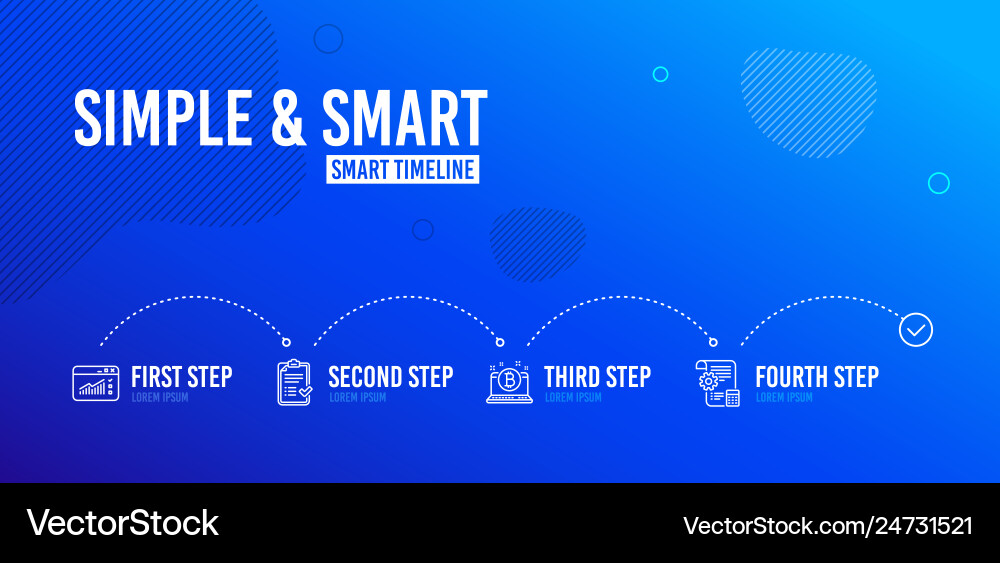 SIMPLE & SMART

SMART TIMELINE

FIRST STEP
LOREM IPSUM

SECOND STEP
LOREM IPSUM

THIRD STEP
LOREM IPSUM

FOURTH STEP
LOREM IPSUM

VectorStock

VectorStock.com/24731521